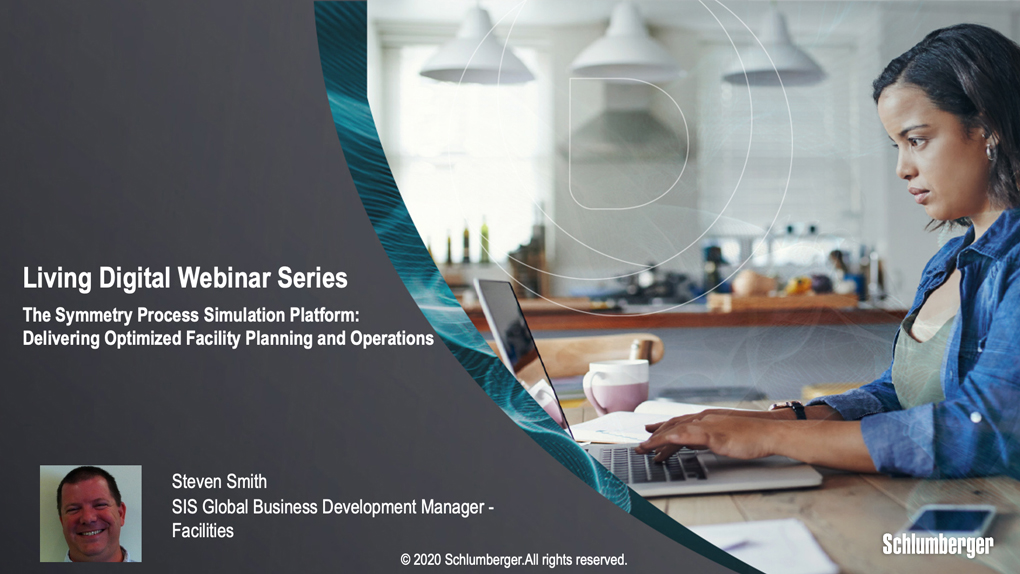 Living Digital Webinar Series

The Symmetry Process Simulation Platform: Delivering Optimized Facility Planning and Operations

Steven Smith
SIS Global Business Development Manager - Facilities

© 2020 Schlumberger.All rights reserved.

Schlumberger